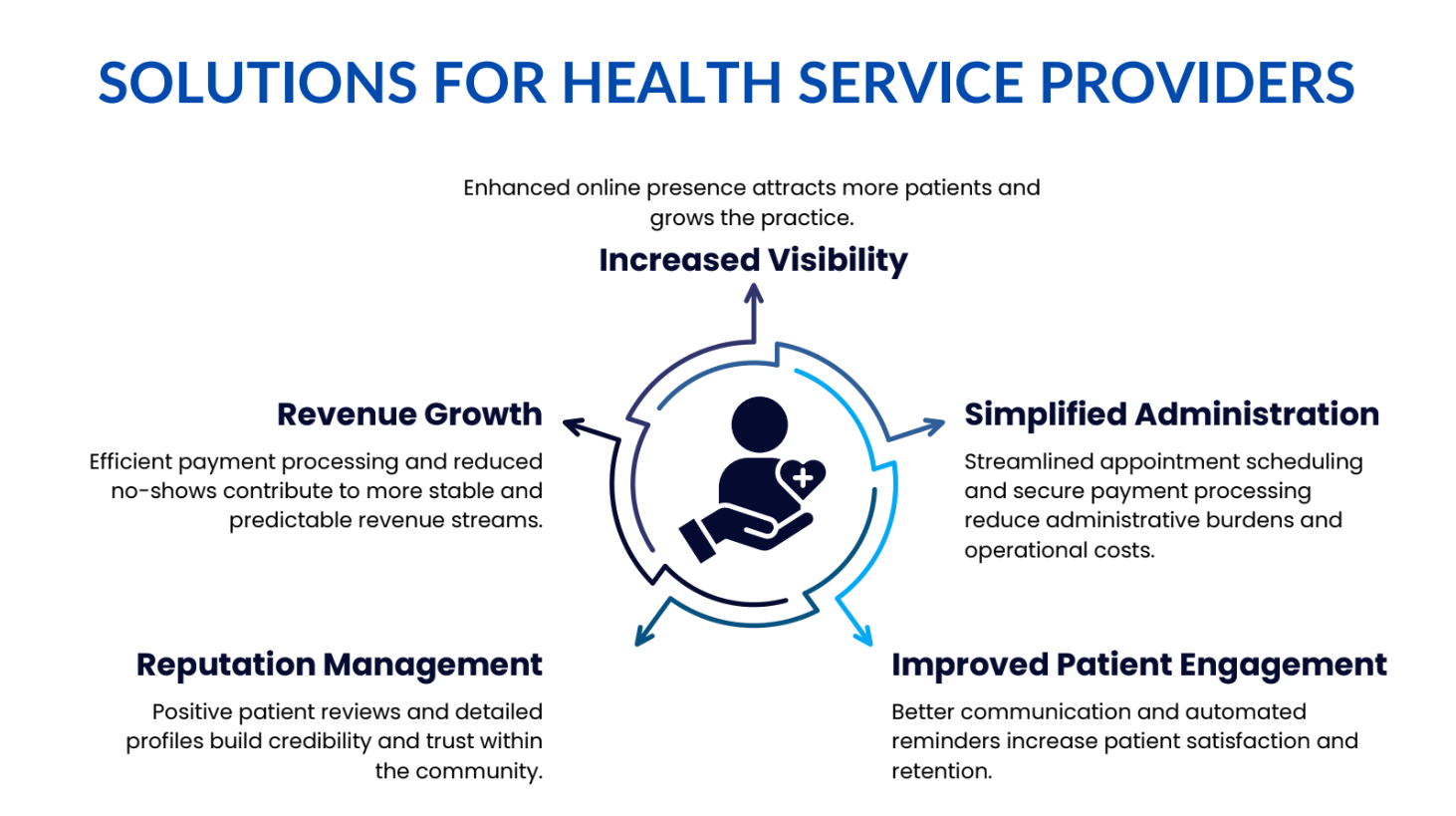 SOLUTIONS FOR HEALTH SERVICE PROVIDERS

Enhanced online presence attracts more patients and grows the practice.

Increased Visibility

Revenue Growth

Efficient payment processing and reduced no-shows contribute to more stable and predictable revenue streams.

Simplified Administration

Streamlined appointment scheduling and secure payment processing reduce administrative burdens and operational costs.

Reputation Management

Positive patient reviews and detailed profiles build credibility and trust within the community.

Improved Patient Engagement

Better communication and automated reminders increase patient satisfaction and retention.